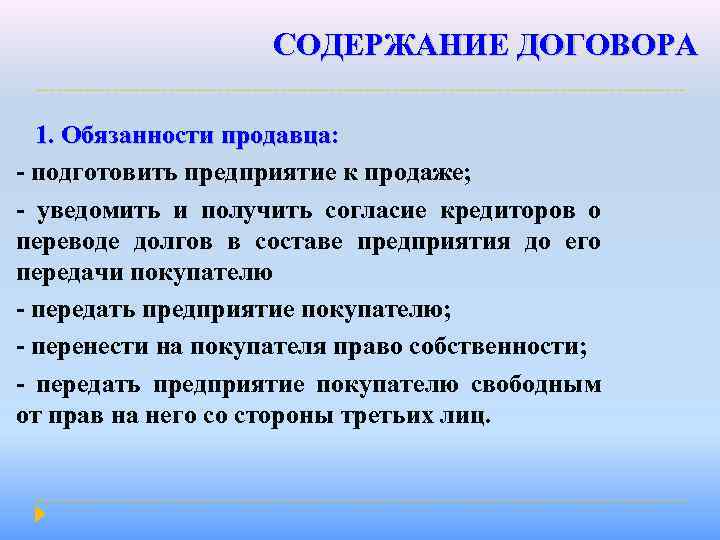 СОДЕРЖАНИЕ ДОГОВОРА

1. Обязанности продавца:

- подготовить предприятие к продаже;

- уведомить и получить согласие кредиторов о переводе долгов в составе предприятия до его передачи покупателю

- передать предприятие покупателю;

- перенести на покупателя право собственности;

- передать предприятие покупателю свободным от прав на него со стороны третьих лиц.